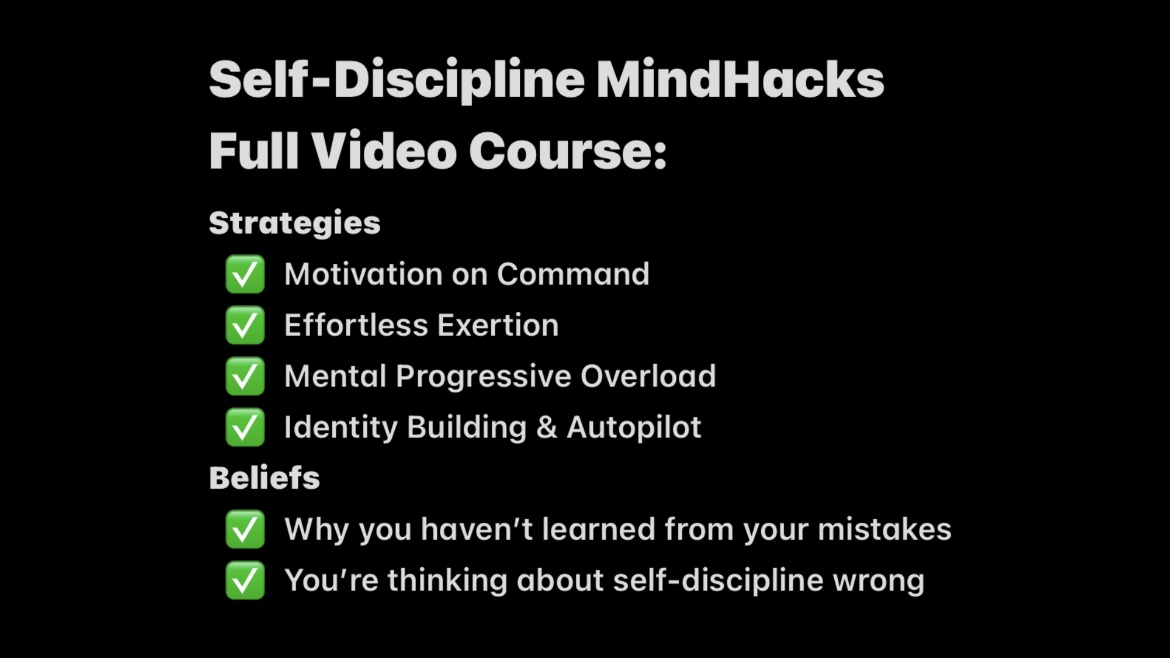 Self-Discipline MindHacks
Full Video Course:

Strategies

✅ Motivation on Command
✅ Effortless Exertion
✅ Mental Progressive Overload
✅ Identity Building & Autopilot

Beliefs

✅ Why you haven't learned from your mistakes
✅ You're thinking about self-discipline wrong